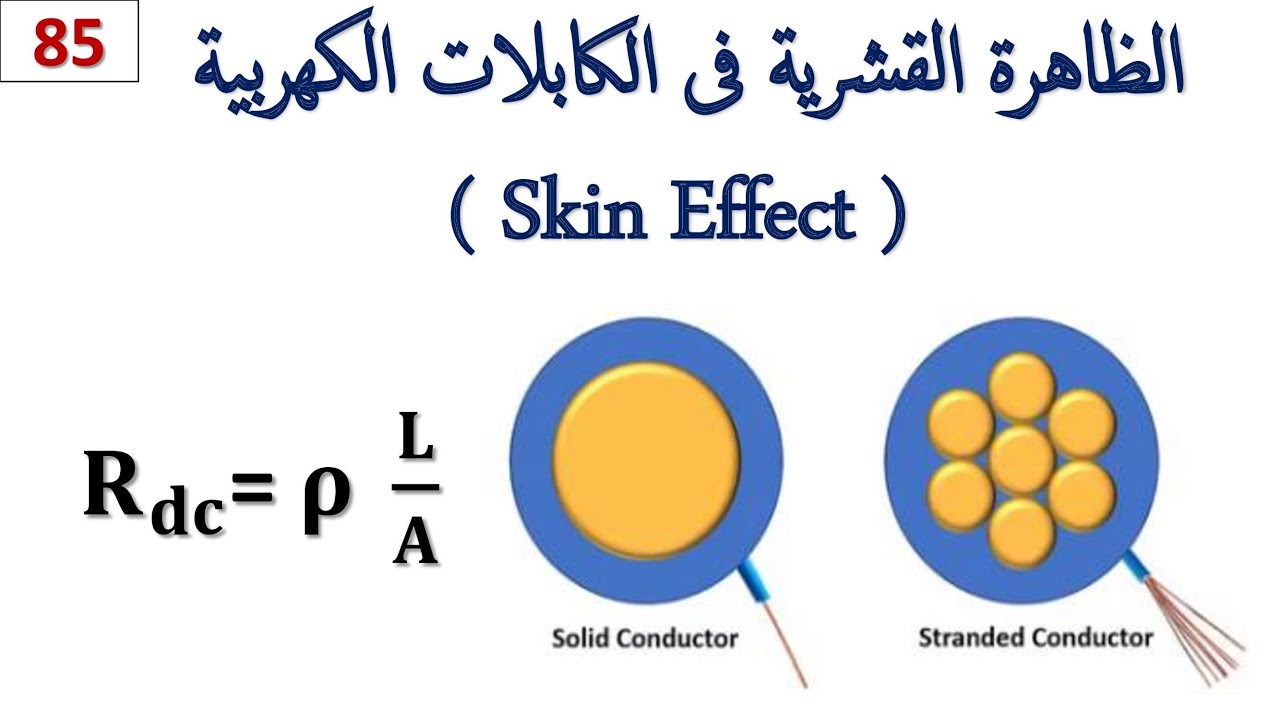 85

الظاهرة القشرية فى الكابلات الكهربية

( Skin Effect )

$R_{dc} = \rho \frac{L}{A}$

Solid Conductor

Stranded Conductor